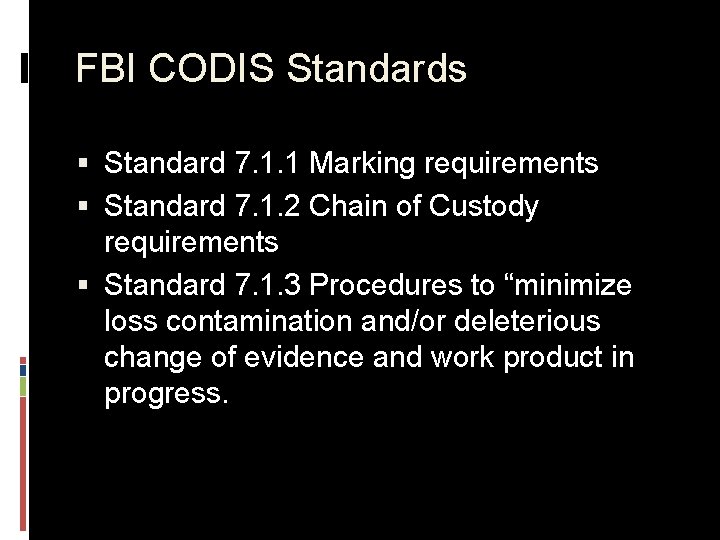 FBI CODIS Standards

▪ Standard 7.1.1 Marking requirements
▪ Standard 7.1.2 Chain of Custody requirements
▪ Standard 7.1.3 Procedures to “minimize loss contamination and/or deleterious change of evidence and work product in progress.